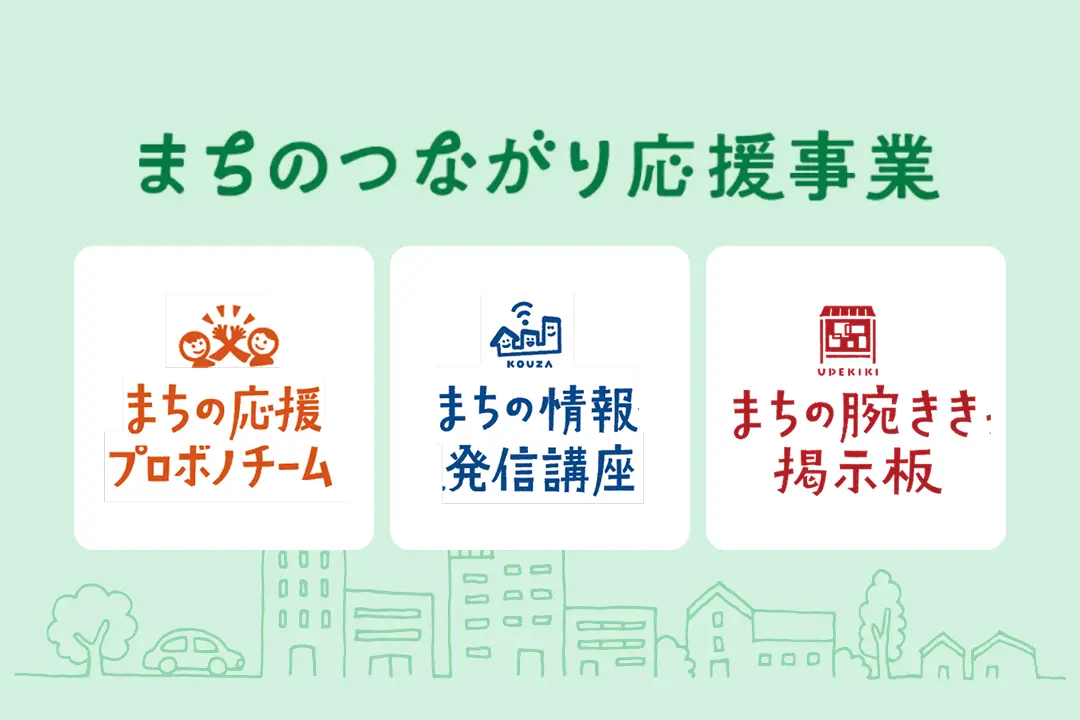 まちのつながり応援事業

まちの応援
プロボノチーム

KOUZA
まちの情報
発信講座

UDEKIKI
まちの腕きき
掲示板